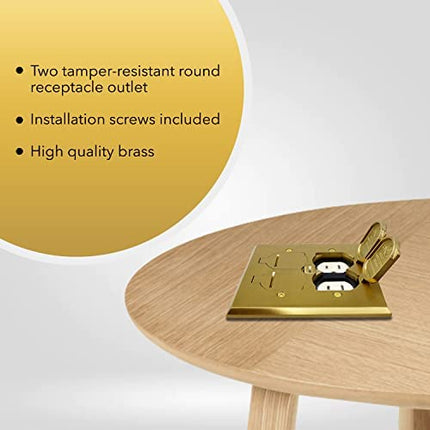 • Two tamper-resistant round receptacle outlet

• Installation screws included

• High quality brass